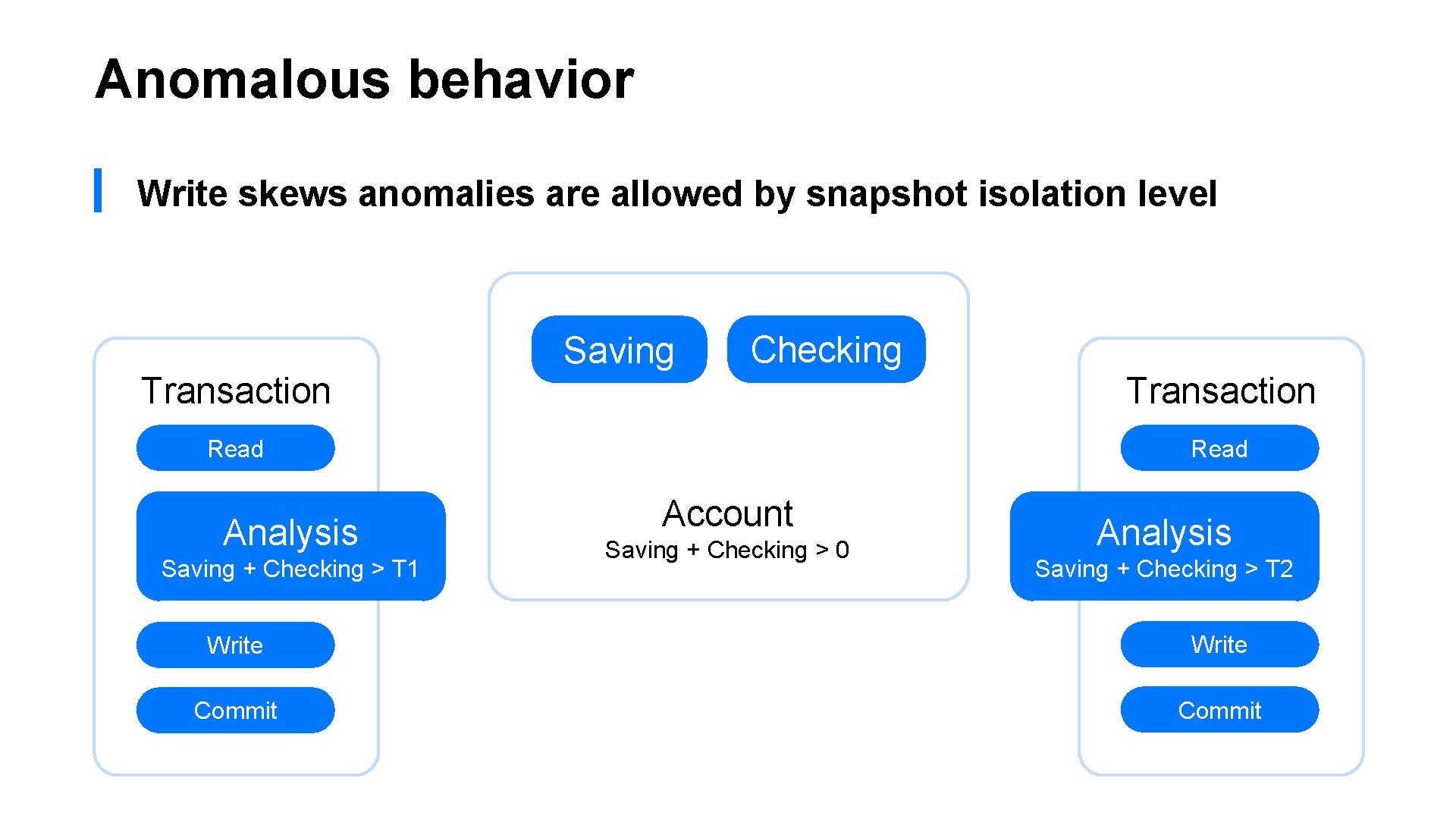 Anomalous behavior

Write skews anomalies are allowed by snapshot isolation level

Transaction

Read

Analysis
Saving + Checking > T1

Write

Commit

Saving

Checking

Account
Saving + Checking > 0

Transaction

Read

Analysis
Saving + Checking > T2

Write

Commit